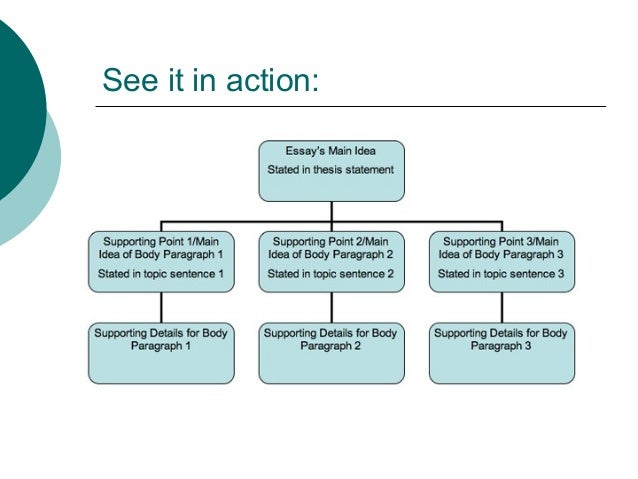 See it in action:

Essay's Main Idea

Stated in thesis statement

Supporting Point 1/Main Idea of Body Paragraph 1

Stated in topic sentence 1

Supporting Point 2/Main Idea of Body Paragraph 2

Stated in topic sentence 2

Supporting Point 3/Main Idea of Body Paragraph 3

Stated in topic sentence 3

Supporting Details for Body Paragraph 1

Supporting Details for Body Paragraph 2

Supporting Details for Body Paragraph 3